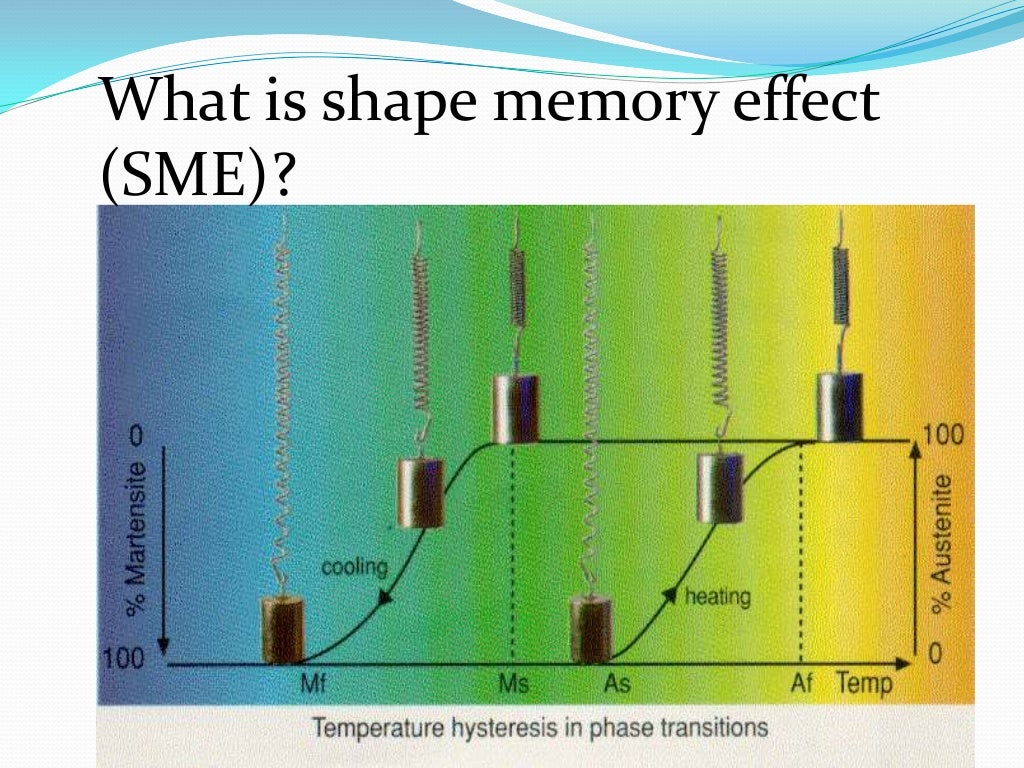 What is shape memory effect (SME)?

0

% Martensite

100

cooling

heating

100

% Austenite

0

Mf

Ms

As

Af

Temp

Temperature hysteresis in phase transitions